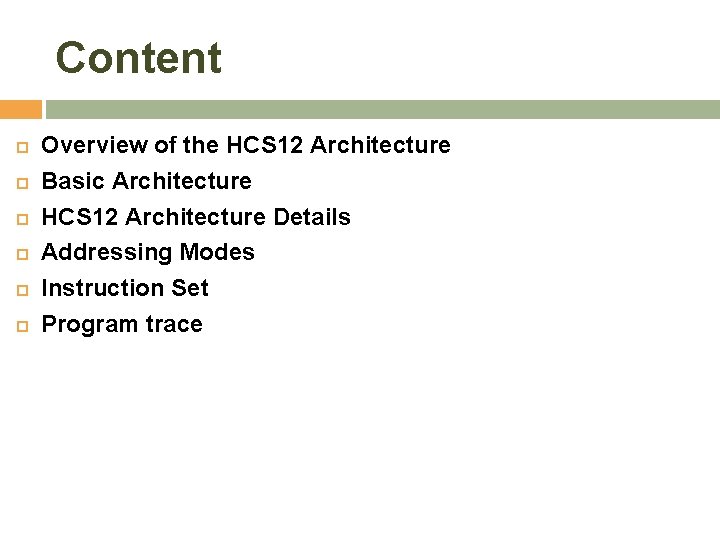 Content

- Overview of the HCS12 Architecture
- Basic Architecture
- HCS12 Architecture Details
- Addressing Modes
- Instruction Set
- Program trace